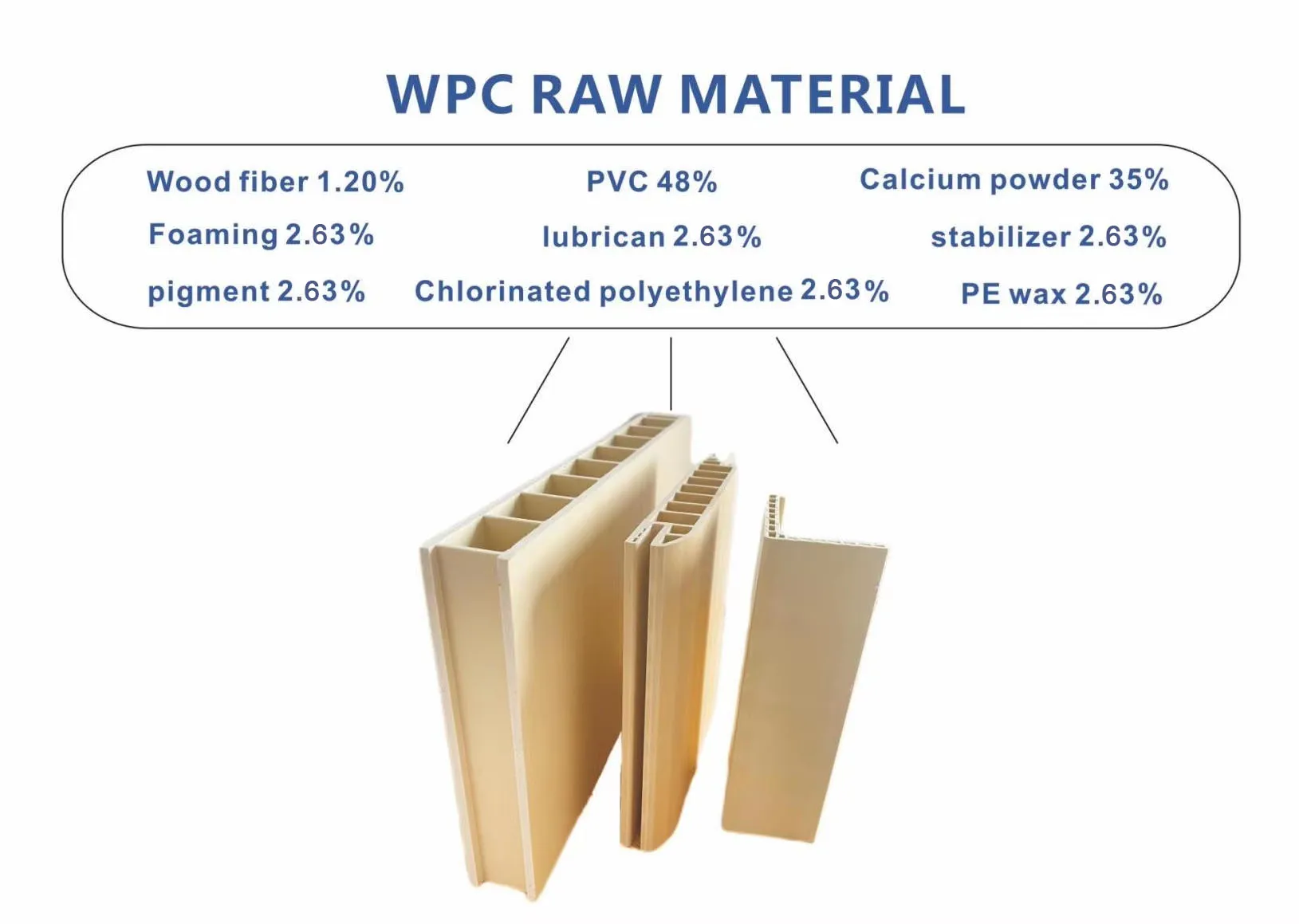 WPC RAW MATERIAL

Wood fiber 1.20%
PVC 48%
Calcium powder 35%
Foaming 2.63%
lubrican 2.63%
stabilizer 2.63%
pigment 2.63%
Chlorinated polyethylene 2.63%
PE wax 2.63%